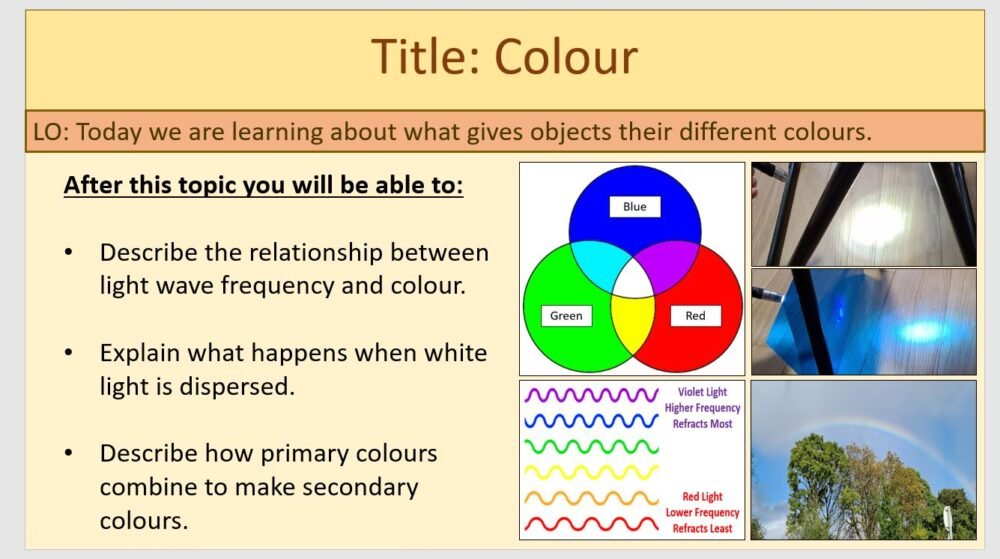 Title: Colour

LO: Today we are learning about what gives objects their different colours.

After this topic you will be able to:

• Describe the relationship between light wave frequency and colour.

• Explain what happens when white light is dispersed.

• Describe how primary colours combine to make secondary colours.

Blue
Green
Red

Violet Light
Higher Frequency
Refracts Most

Red Light
Lower Frequency
Refracts Least